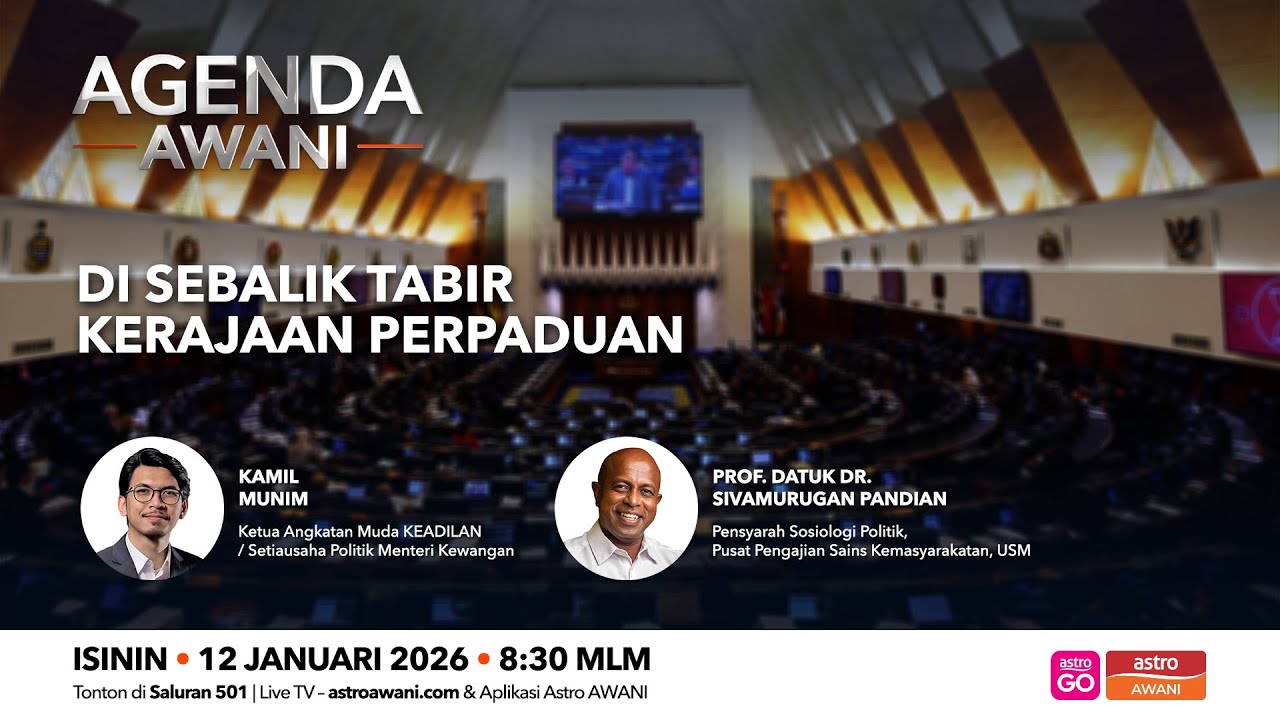 AGENDA
AWANI

DI SEBALIK TABIR
KERAJAAN PERPADUAN

KAMIL
MUNIM

Ketua Angkatan Muda KEADILAN / Setiausaha Politik Menteri Kewangan

PROF. DATUK DR.
SIVAMURUGAN PANDIAN

Pensyarah Sosiologi Politik, Pusat Pengajian Sains Kemasyarakatan, USM

ISININ • 12 JANUARI 2026 • 8:30 MLM

Tonton di Saluran 501 | Live TV – astroawani.com & Aplikasi Astro AWANI

astro GO

astro AWANI